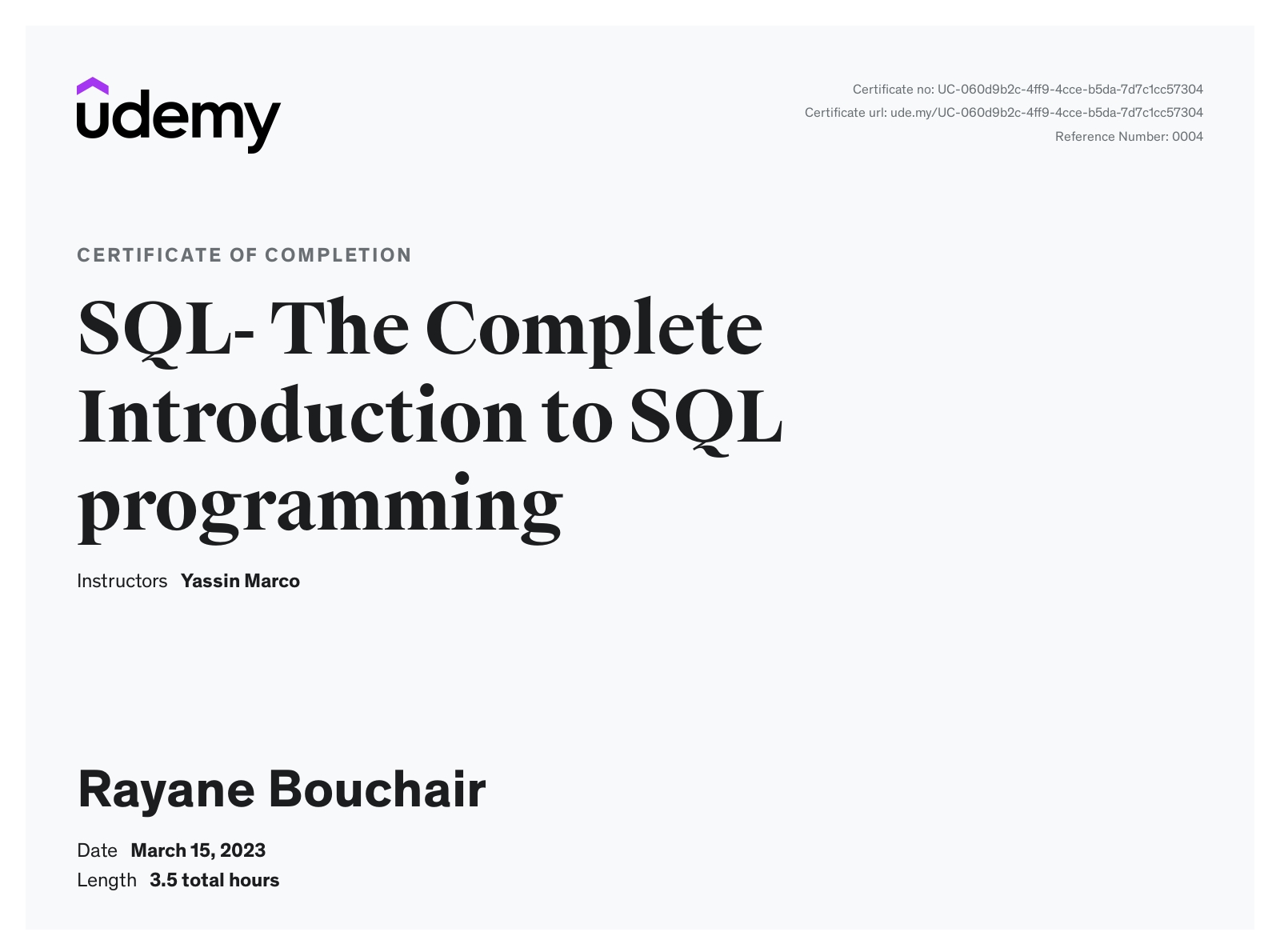 udemy

Certificate no: UC-060d9b2c-4ff9-4cce-b5da-7d7c1cc57304
Certificate url: ude.my/UC-060d9b2c-4ff9-4cce-b5da-7d7c1cc57304
Reference Number: 0004

CERTIFICATE OF COMPLETION

SQL- The Complete Introduction to SQL programming

Instructors Yassin Marco

Rayane Bouchair

Date March 15, 2023
Length 3.5 total hours